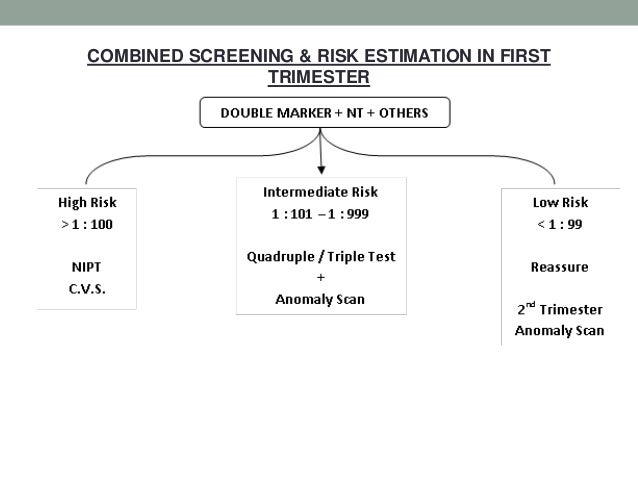 COMBINED SCREENING & RISK ESTIMATION IN FIRST TRIMESTER

DOUBLE MARKER + NT + OTHERS

High Risk
> 1 : 100

NIPT
C.V.S.

Intermediate Risk
1 : 101 – 1 : 999

Quadruple / Triple Test
+
Anomaly Scan

Low Risk
< 1 : 99

Reassure

2$^{nd}$ Trimester
Anomaly Scan